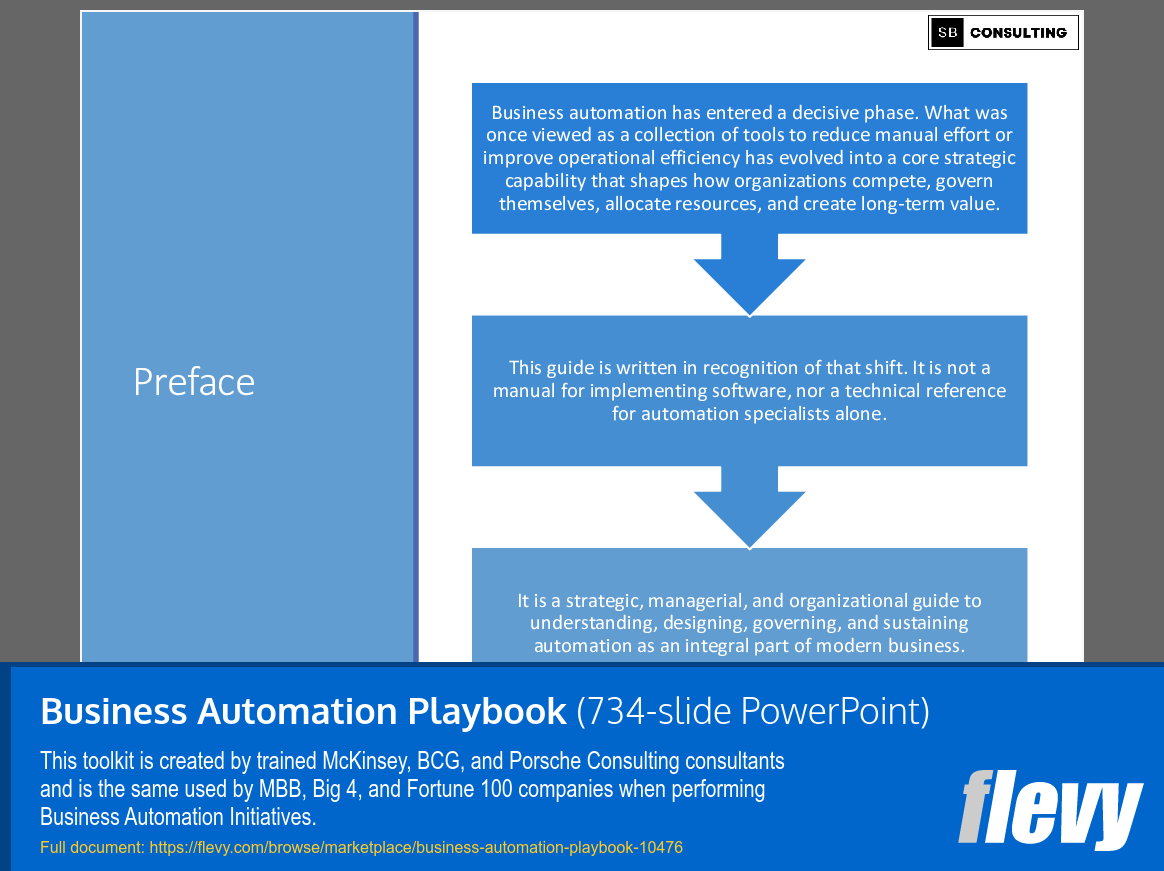 SB CONSULTING

Preface

Business automation has entered a decisive phase. What was once viewed as a collection of tools to reduce manual effort or improve operational efficiency has evolved into a core strategic capability that shapes how organizations compete, govern themselves, allocate resources, and create long-term value.

This guide is written in recognition of that shift. It is not a manual for implementing software, nor a technical reference for automation specialists alone.

It is a strategic, managerial, and organizational guide to understanding, designing, governing, and sustaining automation as an integral part of modern business.

Business Automation Playbook (734-slide PowerPoint)

This toolkit is created by trained McKinsey, BCG, and Porsche Consulting consultants and is the same used by MBB, Big 4, and Fortune 100 companies when performing Business Automation Initiatives.

Full document: https://flevy.com/browse/marketplace/business-automation-playbook-10476

flevy